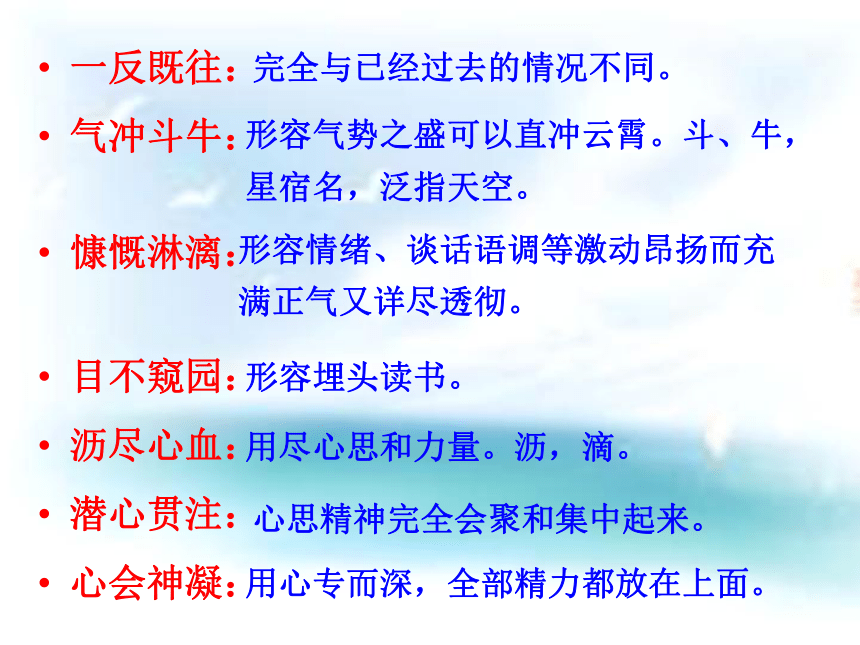 • 一反既往：完全与已经过去的情况不同。

• 气冲斗牛：形容气势之盛可以直冲云霄。斗、牛，星宿名，泛指天空。

• 慷慨淋漓：形容情绪、谈话语调等激动昂扬而充满正气又详尽透彻。

• 目不窥园：形容埋头读书。

• 沥尽心血：用尽心思和力量。沥，滴。

• 潜心贯注：心思精神完全会聚和集中起来。

• 心会神凝：用心专而深，全部精力都放在上面。